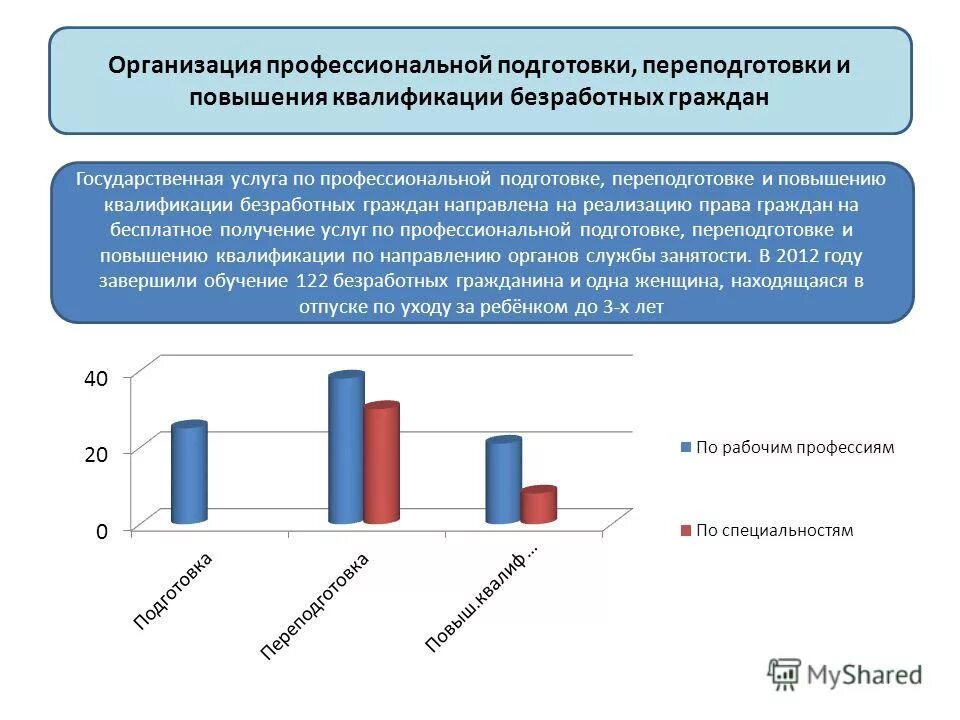 Организация профессиональной подготовки, переподготовки и повышения квалификации безработных граждан

Государственная услуга по профессиональной подготовке, переподготовке и повышению квалификации безработных граждан направлена на реализацию права граждан на бесплатное получение услуг по профессиональной подготовке, переподготовке и повышению квалификации по направлению органов службы занятости. В 2012 году завершили обучение 122 безработных гражданина и одна женщина, находящаяся в отпуске по уходу за ребёнком до 3-х лет

40
20
0

Подготовка
Переподготовка
Повыш.квалиф...

По рабочим профессиям
По специальностям

MyShared